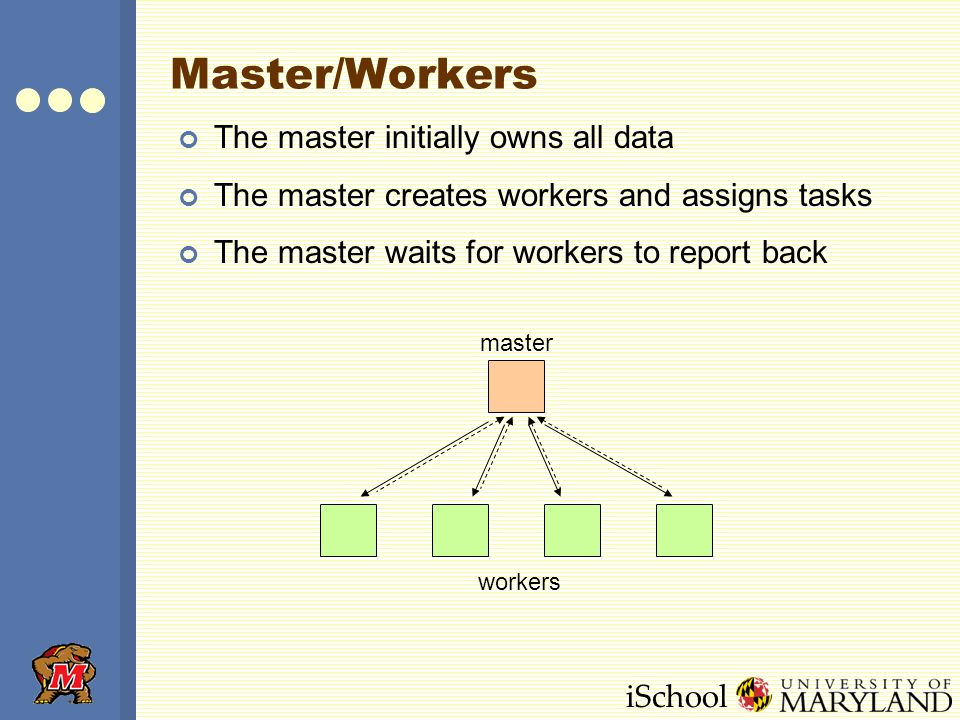 Master/Workers

The master initially owns all data

The master creates workers and assigns tasks

The master waits for workers to report back

master

workers

M

iSchool UNIVERSITY OF MARYLAND